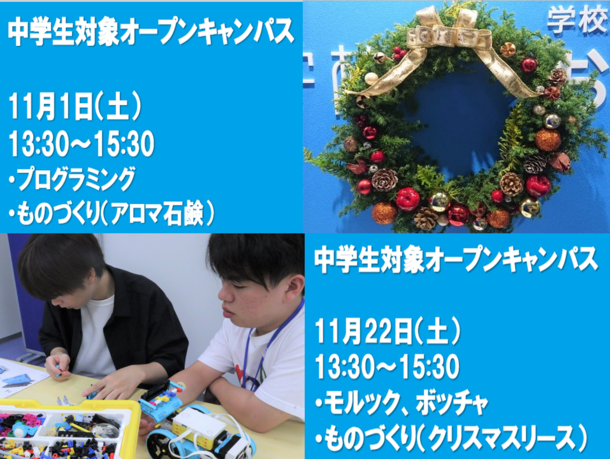 中学生対象オープンキャンパス

11月1日(土)
13:30~15:30
・プログラミング
・ものづくり(アロマ石鹸)

学校

中学生対象オープンキャンパス

11月22日(土)
13:30~15:30
・モルック、ボッチャ
・ものづくり(クリスマスリース)